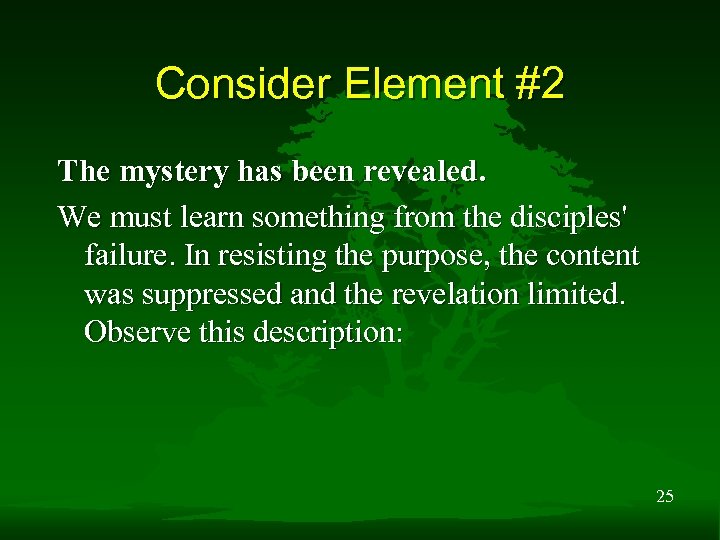 Consider Element #2

The mystery has been revealed.

We must learn something from the disciples' failure. In resisting the purpose, the content was suppressed and the revelation limited. Observe this description:

25